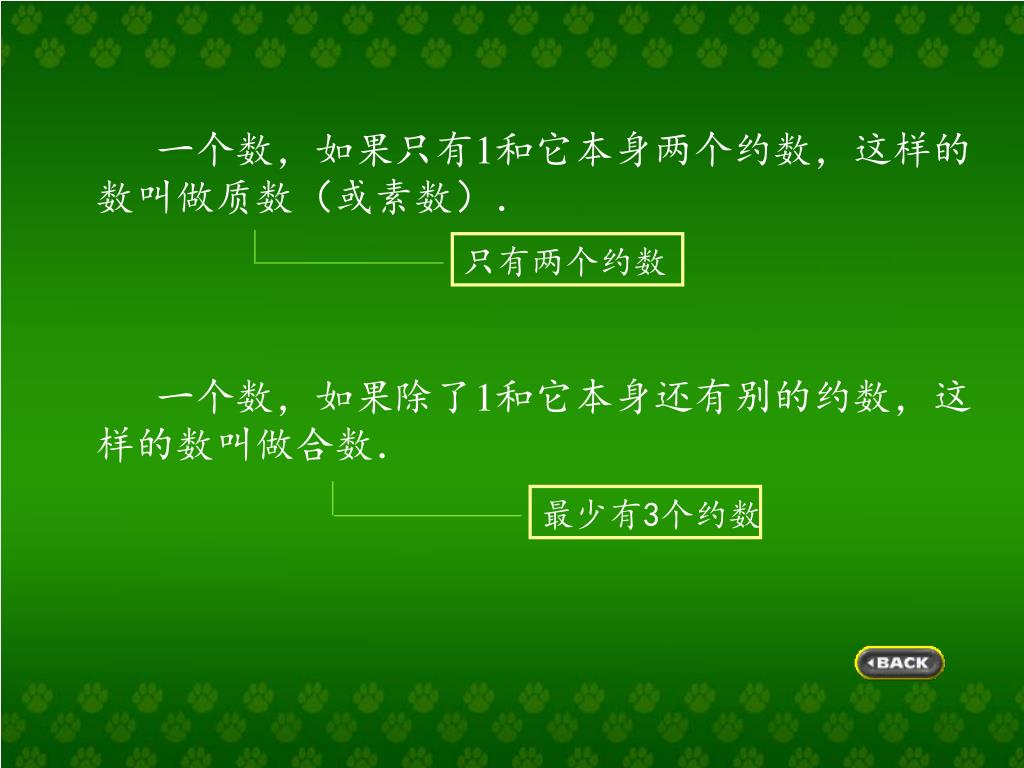 一个数，如果只有1和它本身两个约数，这样的数叫做质数（或素数）.

只有两个约数

一个数，如果除了1和它本身还有别的约数，这样的数叫做合数.

最少有3个约数

BACK